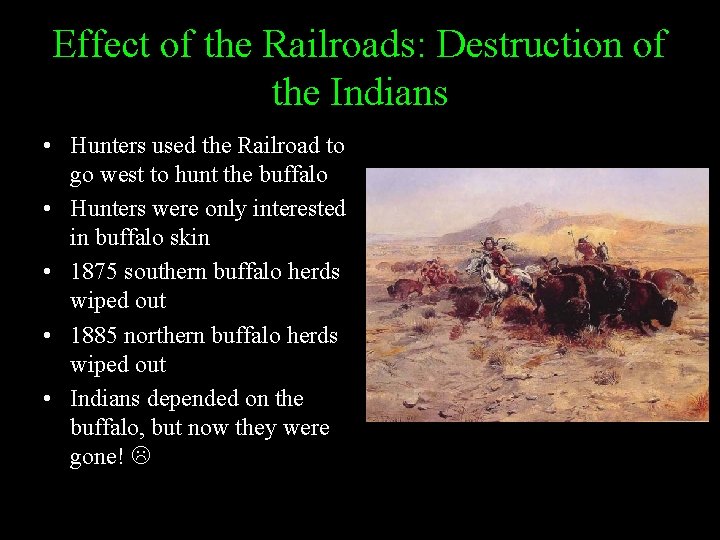 Effect of the Railroads: Destruction of the Indians

• Hunters used the Railroad to go west to hunt the buffalo
• Hunters were only interested in buffalo skin
• 1875 southern buffalo herds wiped out
• 1885 northern buffalo herds wiped out
• Indians depended on the buffalo, but now they were gone! ☹